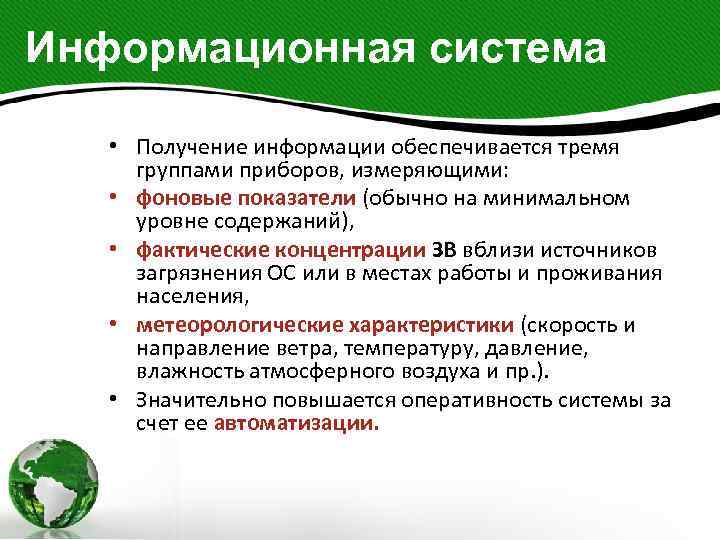 Информационная система

• Получение информации обеспечивается тремя группами приборов, измеряющими:
• фоновые показатели (обычно на минимальном уровне содержаний),
• фактические концентрации ЗВ вблизи источников загрязнения ОС или в местах работы и проживания населения,
• метеорологические характеристики (скорость и направление ветра, температуру, давление, влажность атмосферного воздуха и пр.).
• Значительно повышается оперативность системы за счет ее автоматизации.